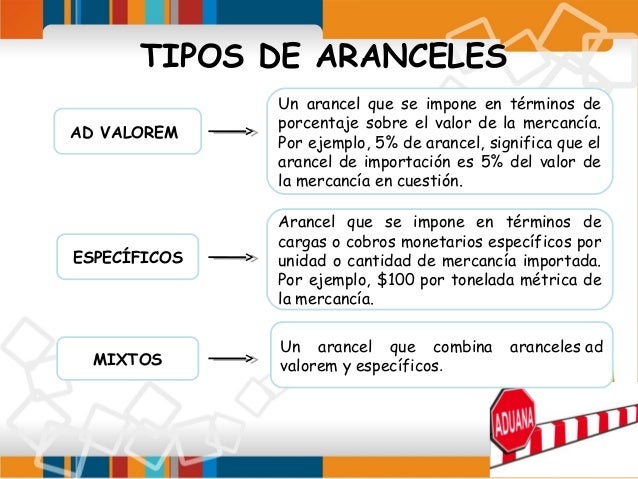 TIPOS DE ARANCELES

AD VALOREM

Un arancel que se impone en términos de porcentaje sobre el valor de la mercancía. Por ejemplo, 5% de arancel, significa que el arancel de importación es 5% del valor de la mercancía en cuestión.

ESPECÍFICOS

Arancel que se impone en términos de cargas o cobros monetarios específicos por unidad o cantidad de mercancía importada. Por ejemplo, \$100 por tonelada métrica de la mercancía.

MIXTOS

Un arancel que combina aranceles ad valorem y específicos.

ADUANA